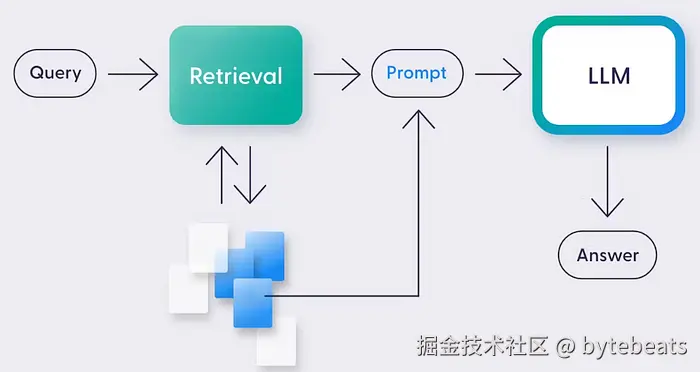 Query

Retrieval

Prompt

LLM

Answer

掘金技术社区 @ bytebeats